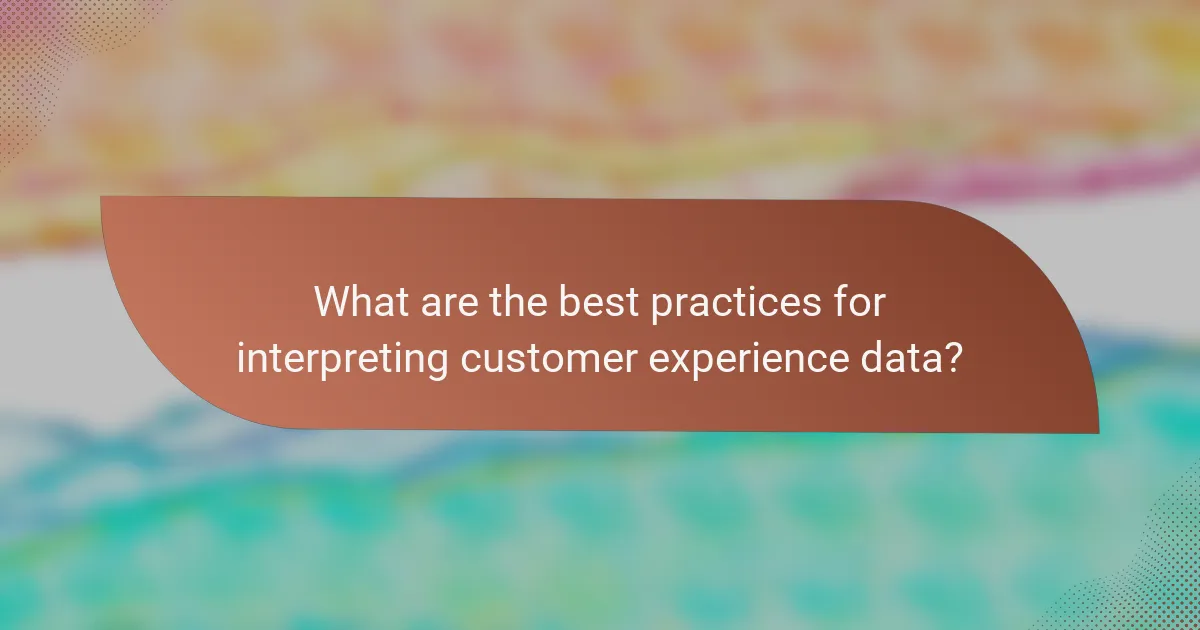 What are the best practices for interpreting customer experience data?